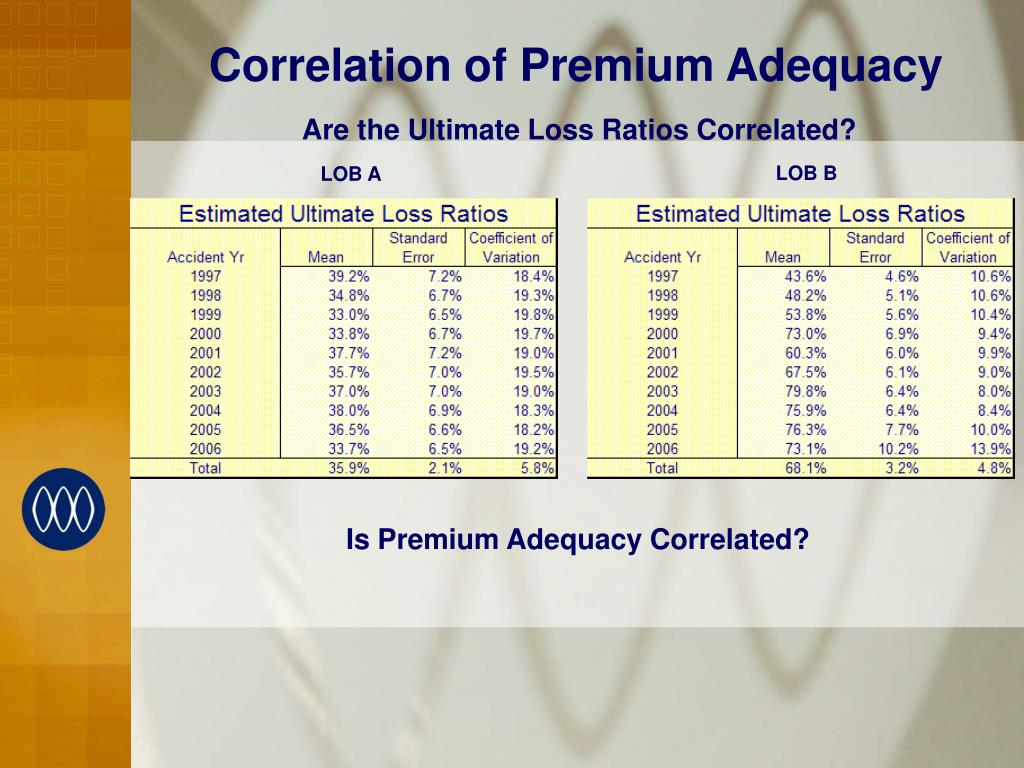 Correlation of Premium Adequacy

Are the Ultimate Loss Ratios Correlated?

LOB A

Estimated Ultimate Loss Ratios

| Accident Yr | Mean | Standard Error | Coefficient of Variation |
|---|---|---|---|
| 1997 | 39.2% | 7.2% | 18.4% |
| 1998 | 34.8% | 6.7% | 19.3% |
| 1999 | 33.0% | 6.5% | 19.8% |
| 2000 | 33.8% | 6.7% | 19.7% |
| 2001 | 37.7% | 7.2% | 19.0% |
| 2002 | 35.7% | 7.0% | 19.5% |
| 2003 | 37.0% | 7.0% | 19.0% |
| 2004 | 38.0% | 6.9% | 18.3% |
| 2005 | 36.5% | 6.6% | 18.2% |
| 2006 | 33.7% | 6.5% | 19.2% |
| Total | 35.9% | 2.1% | 5.8% |

LOB B

Estimated Ultimate Loss Ratios

| Accident Yr | Mean | Standard Error | Coefficient of Variation |
|---|---|---|---|
| 1997 | 43.6% | 4.6% | 10.6% |
| 1998 | 48.2% | 5.1% | 10.6% |
| 1999 | 53.8% | 5.6% | 10.4% |
| 2000 | 73.0% | 6.9% | 9.4% |
| 2001 | 60.3% | 6.0% | 9.9% |
| 2002 | 67.5% | 6.1% | 9.0% |
| 2003 | 79.8% | 6.4% | 8.0% |
| 2004 | 75.9% | 6.4% | 8.4% |
| 2005 | 76.3% | 7.7% | 10.0% |
| 2006 | 73.1% | 10.2% | 13.9% |
| Total | 68.1% | 3.2% | 4.8% |

Is Premium Adequacy Correlated?